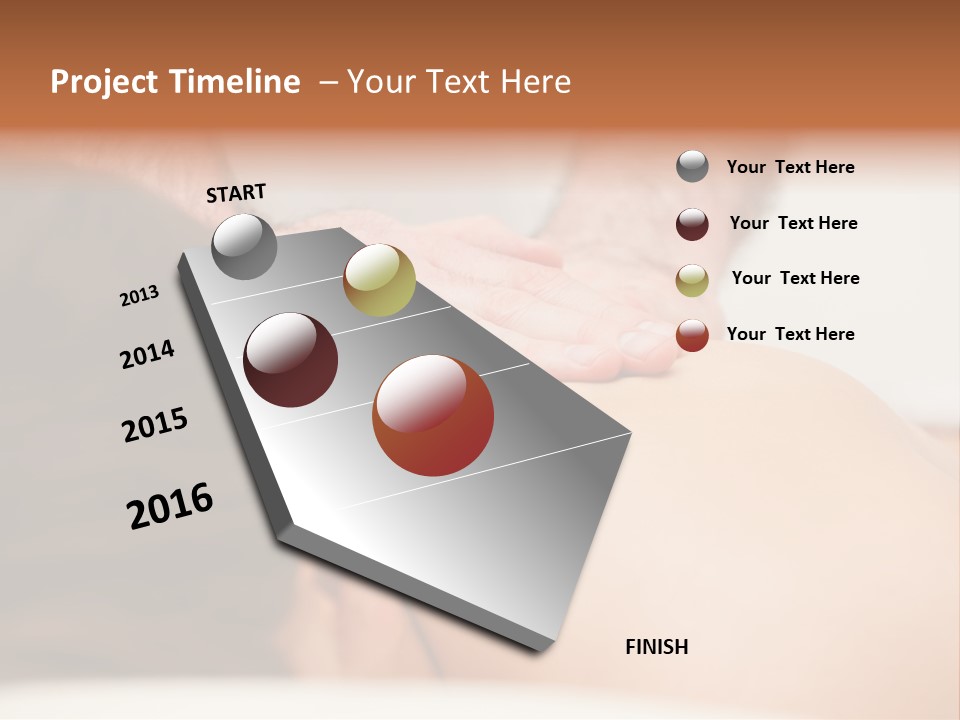 Project Timeline – Your Text Here

START

2013

2014

2015

2016

FINISH

Your Text Here

Your Text Here

Your Text Here

Your Text Here